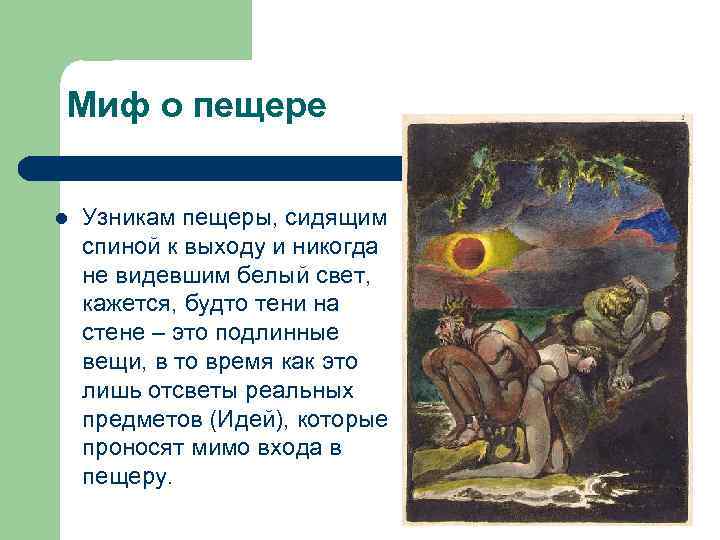 Миф о пещере

Узникам пещеры, сидящим спиной к выходу и никогда не видевшим белый свет, кажется, будто тени на стене – это подлинные вещи, в то время как это лишь отсветы реальных предметов (Идей), которые проносят мимо входа в пещеру.